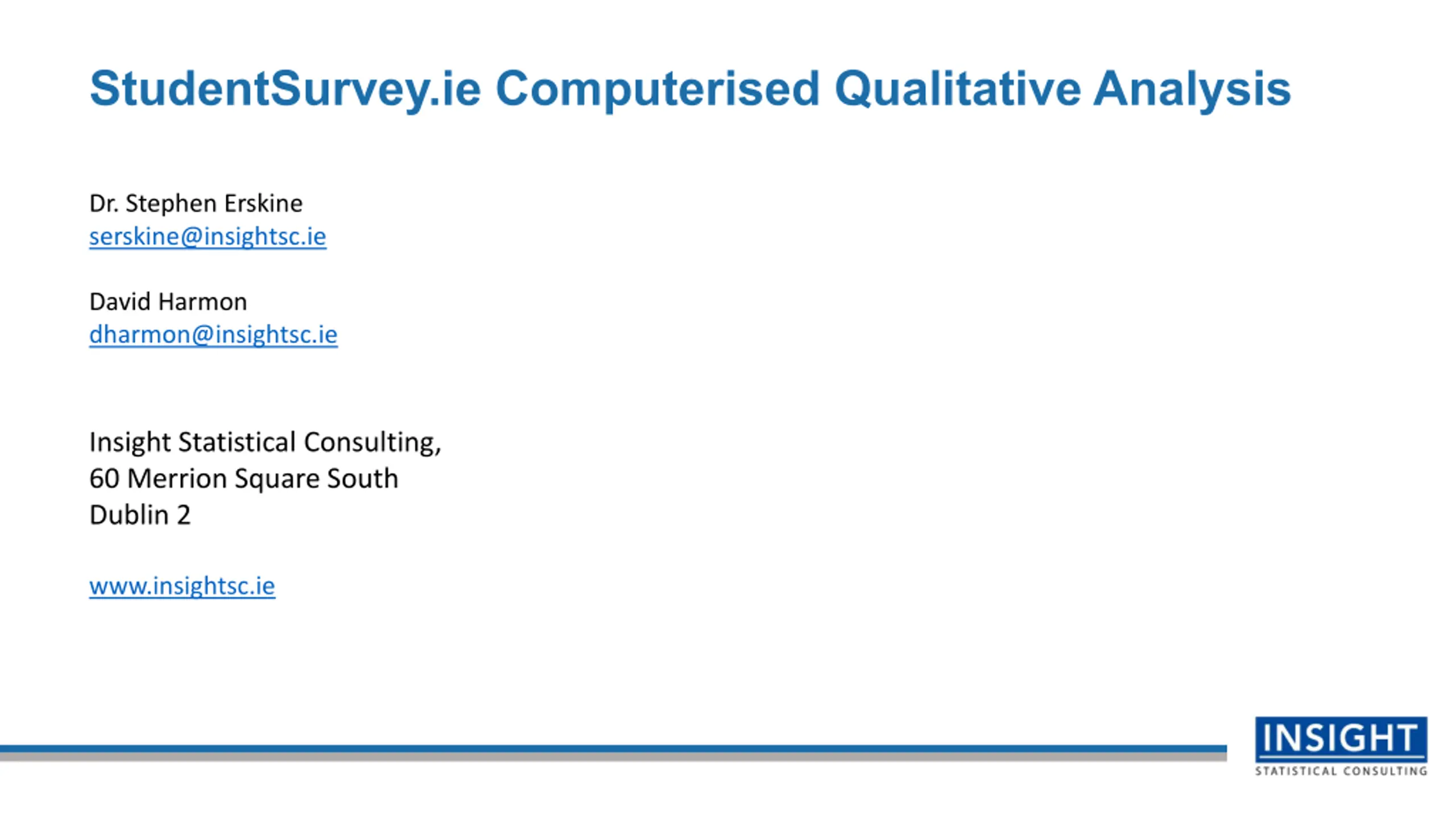 StudentSurvey.ie Computerised Qualitative Analysis

Dr. Stephen Erskine
serskine@insightsc.ie

David Harmon
dharmon@insightsc.ie

Insight Statistical Consulting,
60 Merrion Square South
Dublin 2

www.insightsc.ie

INSIGHT
STATISTICAL CONSULTING